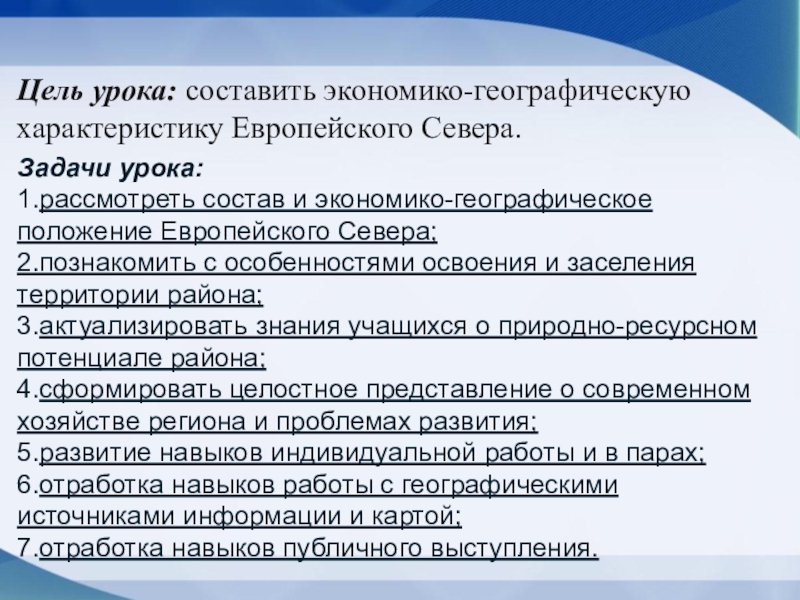 Цель урока: составить экономико-географическую характеристику Европейского Севера.

Задачи урока:
1.рассмотреть состав и экономико-географическое положение Европейского Севера;
2.познакомить с особенностями освоения и заселения территории района;
3.актуализировать знания учащихся о природно-ресурсном потенциале района;
4.сформировать целостное представление о современном хозяйстве региона и проблемах развития;
5.развитие навыков индивидуальной работы и в парах;
6.отработка навыков работы с географическими источниками информации и картой;
7.отработка навыков публичного выступления.